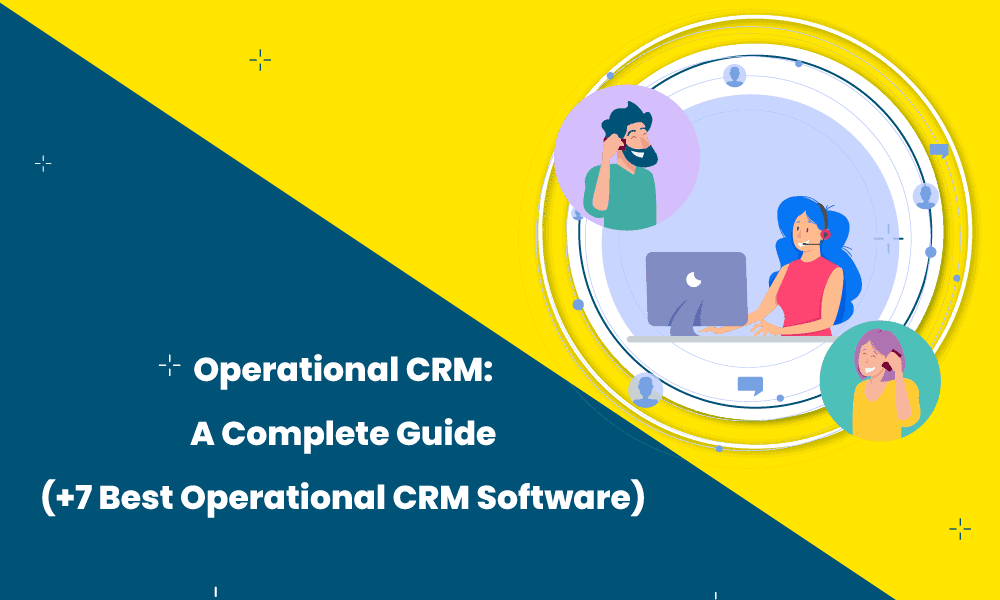 Operational CRM:
A Complete Guide
(+7 Best Operational CRM Software)